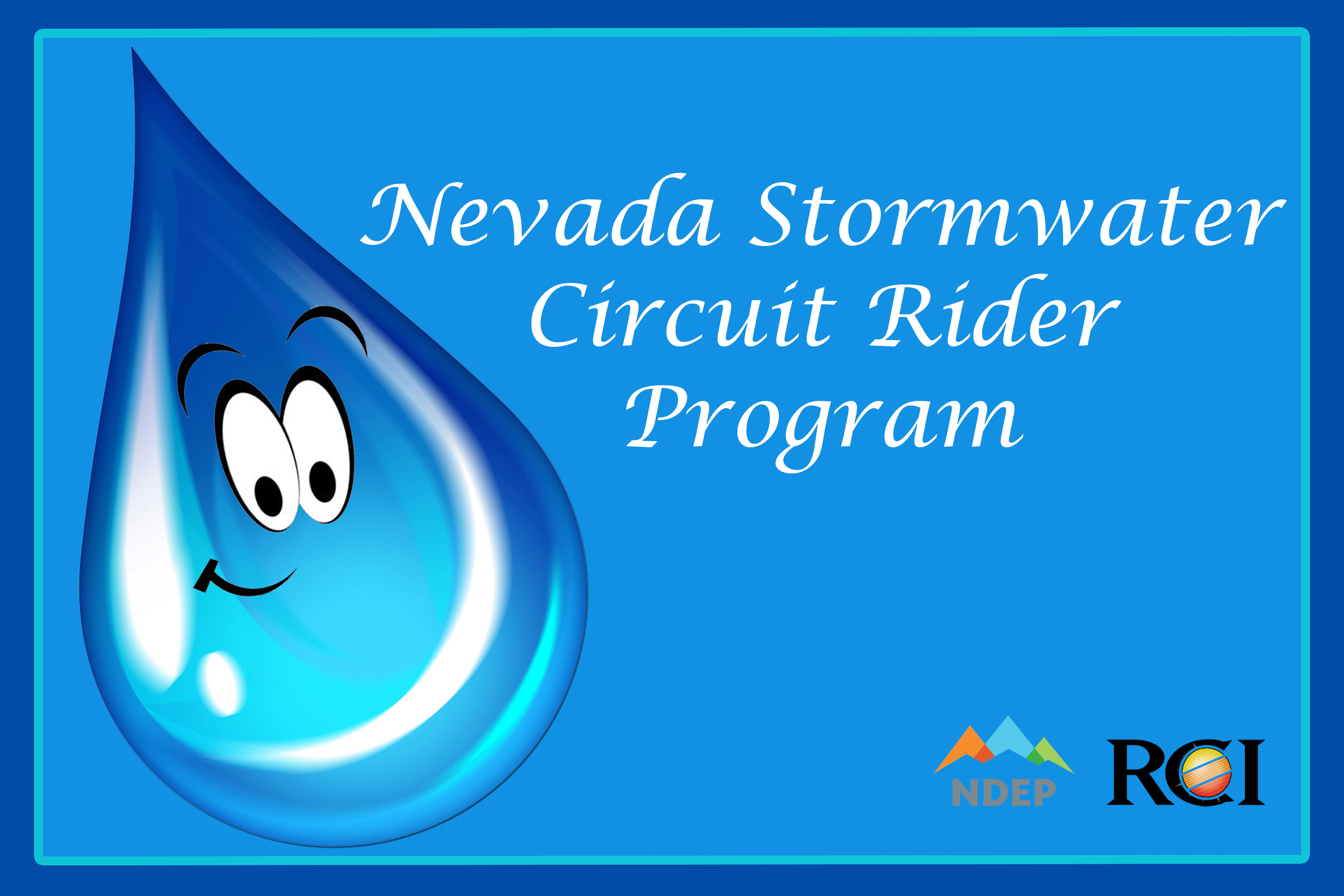 Nevada Stormwater Circuit Rider Program

NDEP

RCI